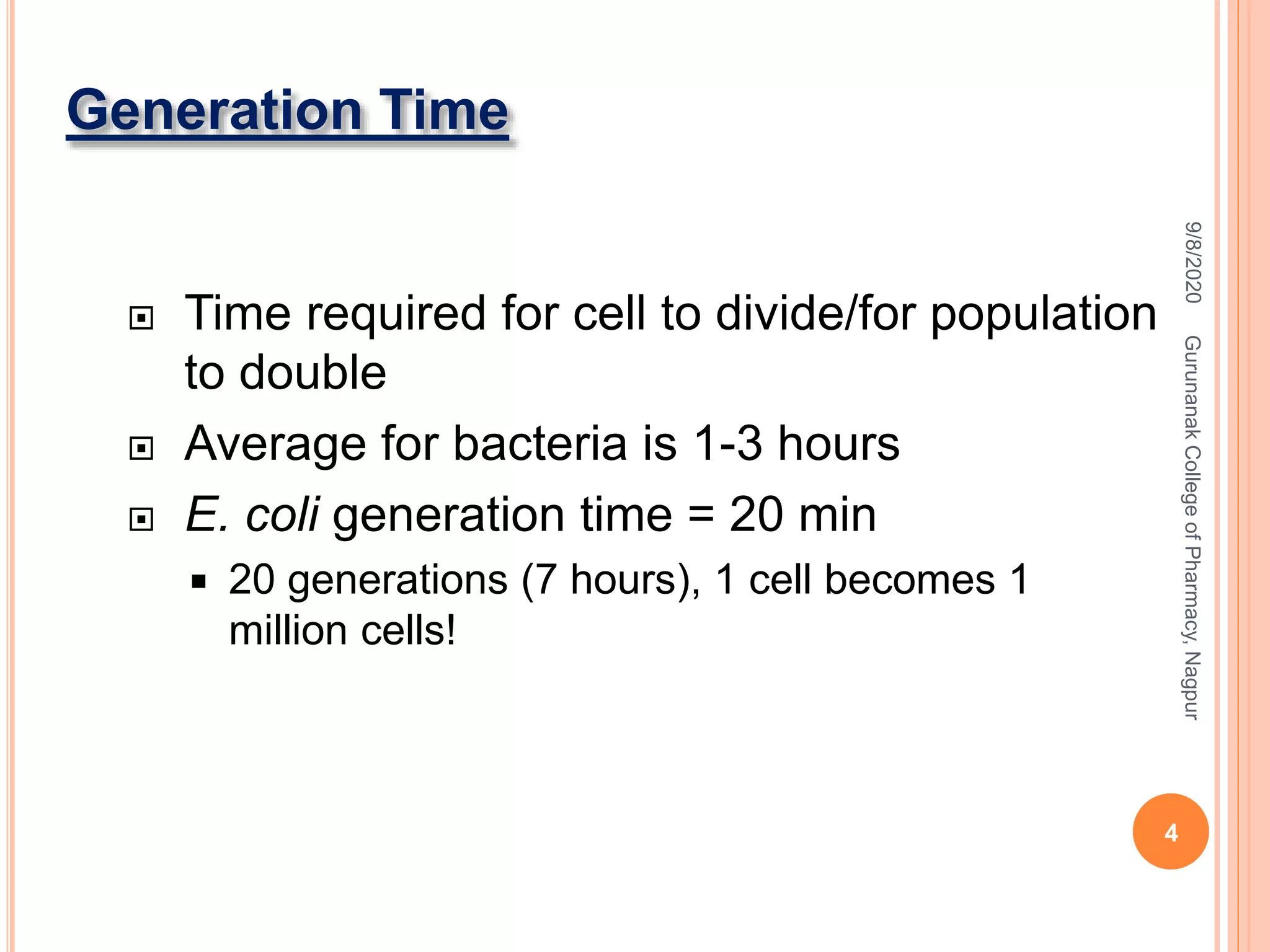 Generation Time

Time required for cell to divide/for population to double

Average for bacteria is 1-3 hours

E. coli generation time = 20 min

20 generations (7 hours), 1 cell becomes 1 million cells!

9/8/2020

Gurunanak College of Pharmacy, Nagpur

4